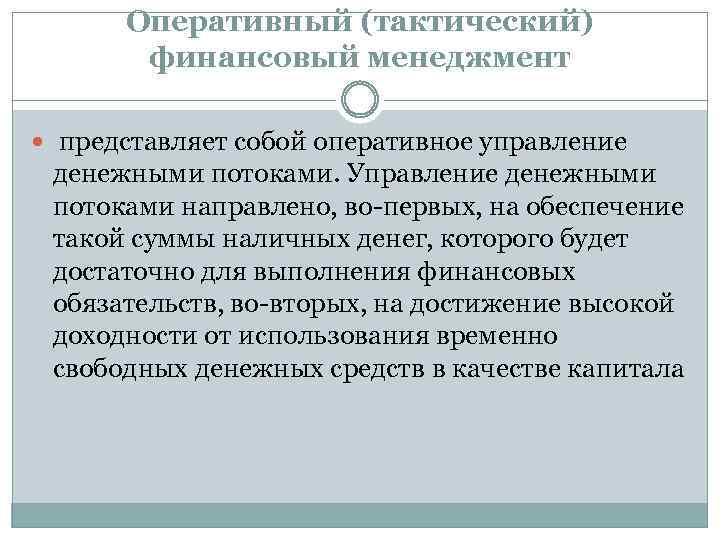 Оперативный (тактический) финансовый менеджмент

представляет собой оперативное управление денежными потоками. Управление денежными потоками направлено, во-первых, на обеспечение такой суммы наличных денег, которого будет достаточно для выполнения финансовых обязательств, во-вторых, на достижение высокой доходности от использования временно свободных денежных средств в качестве капитала